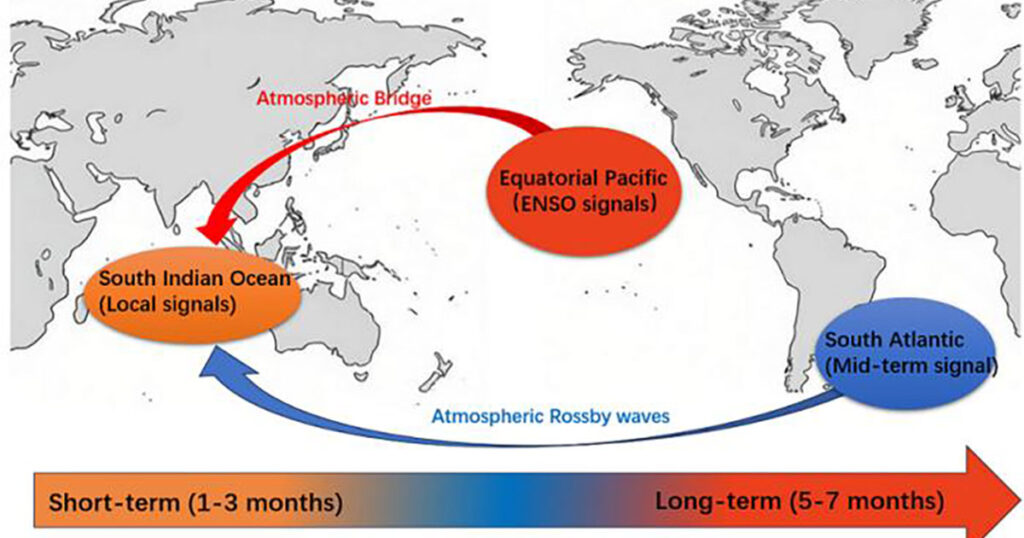 Atmospheric Bridge

Equatorial Pacific
(ENSO signals)

South Indian Ocean
(Local signals)

South Atlantic
(Mid-term signal)

Atmospheric Rossby waves

Short-term (1-3 months)

Long-term (5-7 months)